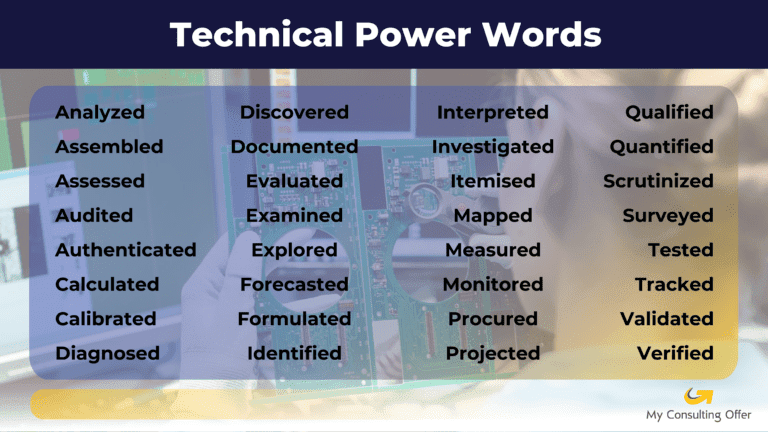 Technical Power Words

Analyzed
Assembled
Assessed
Audited
Authenticated
Calculated
Calibrated
Diagnosed

Discovered
Documented
Evaluated
Examined
Explored
Forecasted
Formulated
Identified

Interpreted
Investigated
Itemised
Mapped
Measured
Monitored
Procured
Projected

Qualified
Quantified
Scrutinized
Surveyed
Tested
Tracked
Validated
Verified

My Consulting Offer